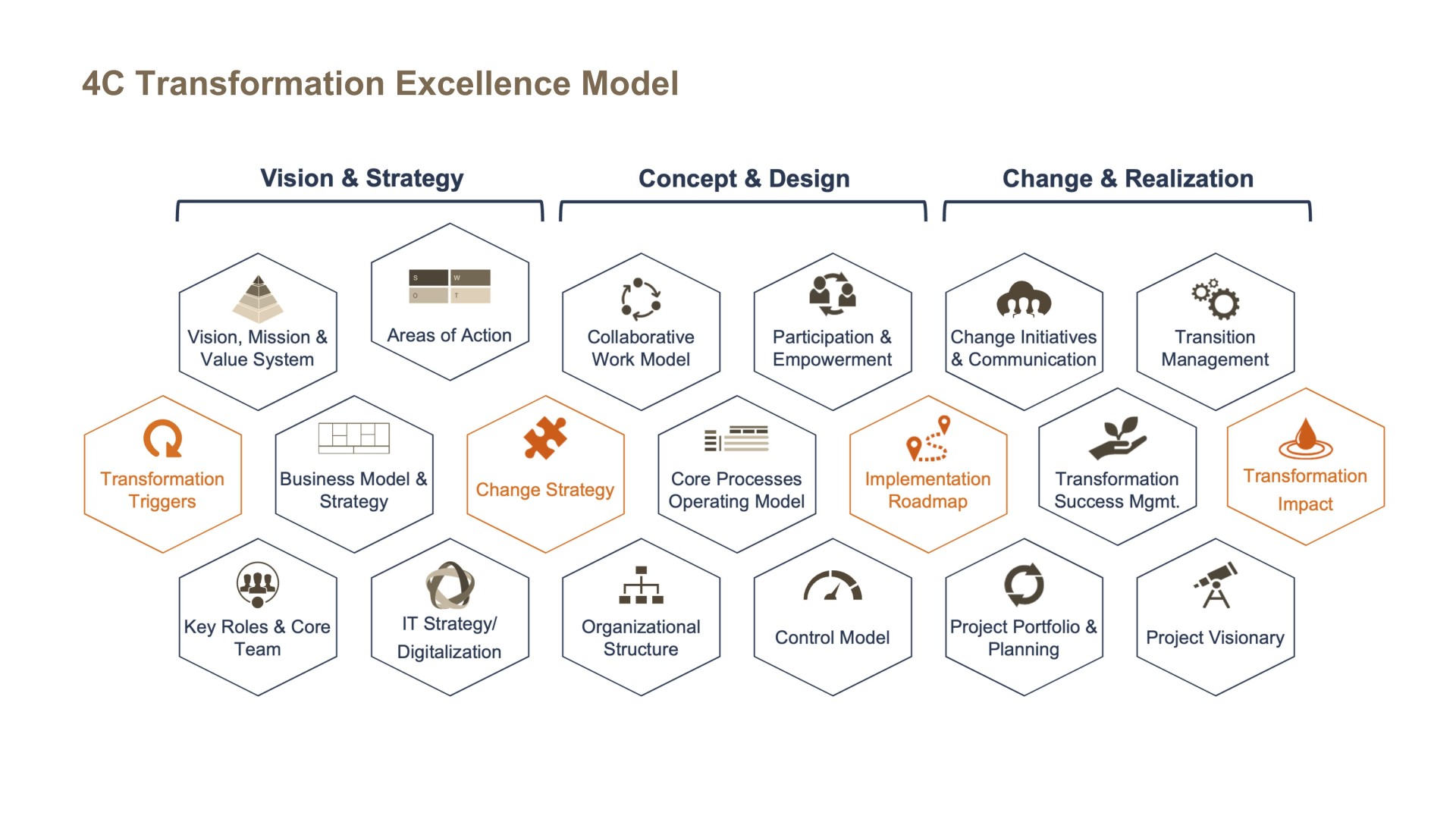 4C Transformation Excellence Model

Vision & Strategy

Concept & Design

Change & Realization

Vision, Mission & Value System

S W O T

Areas of Action

Collaborative Work Model

Participation & Empowerment

Change Initiatives & Communication

Transition Management

Transformation Triggers

Business Model & Strategy

Change Strategy

Core Processes Operating Model

Implementation Roadmap

Transformation Success Mgmt.

Transformation Impact

Key Roles & Core Team

IT Strategy/ Digitalization

Organizational Structure

Control Model

Project Portfolio & Planning

Project Visionary